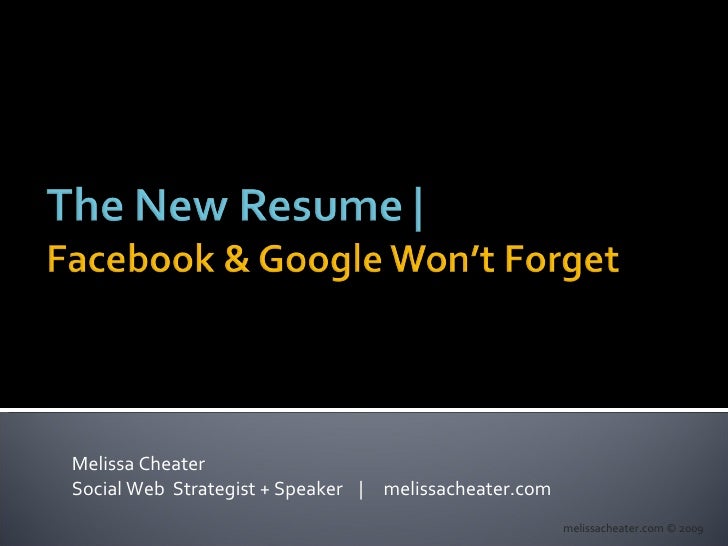 The New Resume |
Facebook & Google Won't Forget

Melissa Cheater
Social Web Strategist + Speaker | melissacheater.com

melissacheater.com © 2009